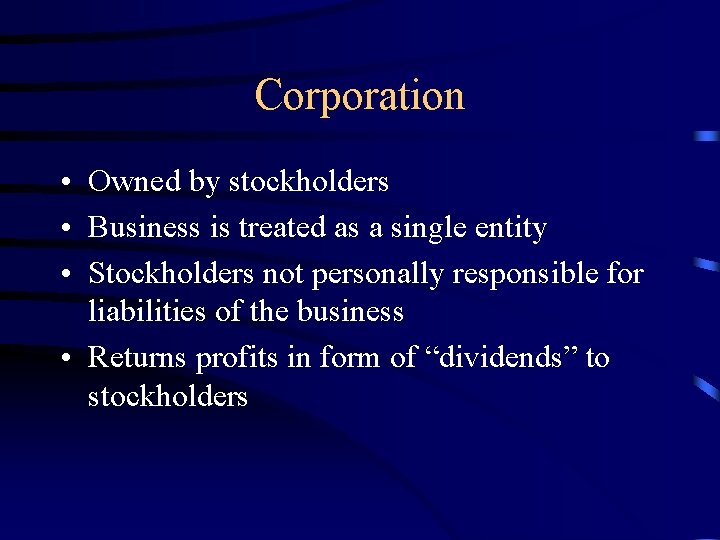 Corporation

• Owned by stockholders
• Business is treated as a single entity
• Stockholders not personally responsible for liabilities of the business
• Returns profits in form of “dividends” to stockholders